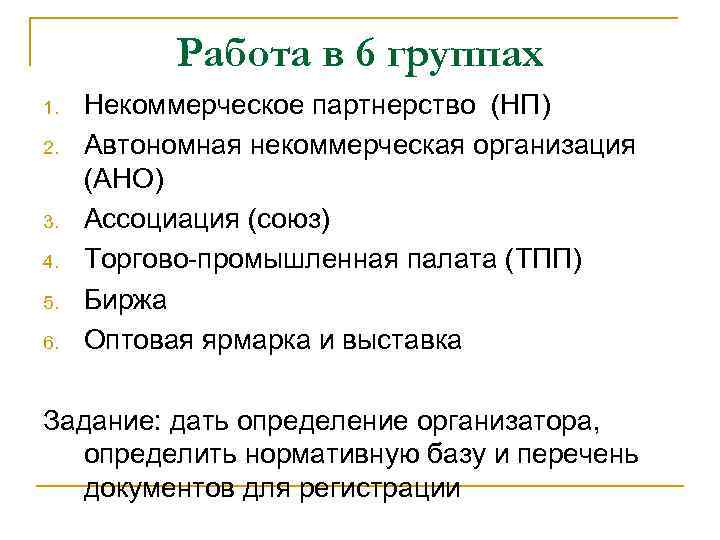 Работа в 6 группах

1. Некоммерческое партнерство (НП)
2. Автономная некоммерческая организация (АНО)
3. Ассоциация (союз)
4. Торгово-промышленная палата (ТПП)
5. Биржа
6. Оптовая ярмарка и выставка

Задание: дать определение организатора, определить нормативную базу и перечень документов для регистрации